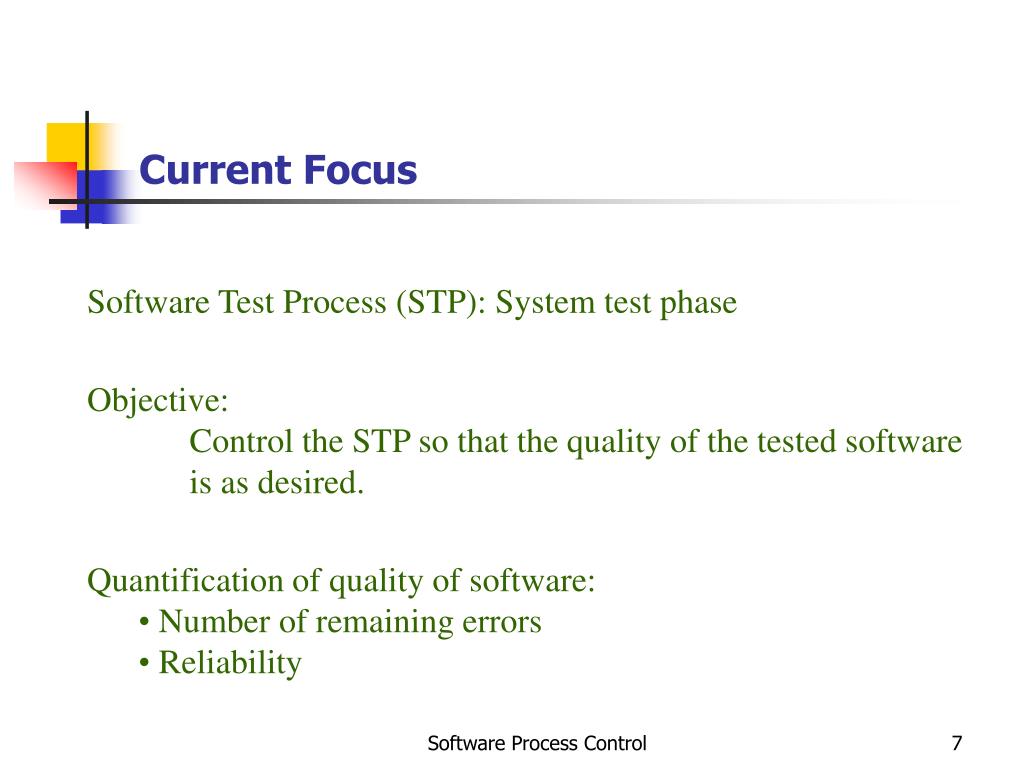 Current Focus

Software Test Process (STP): System test phase

Objective:
Control the STP so that the quality of the tested software is as desired.

Quantification of quality of software:
• Number of remaining errors
• Reliability

Software Process Control

7